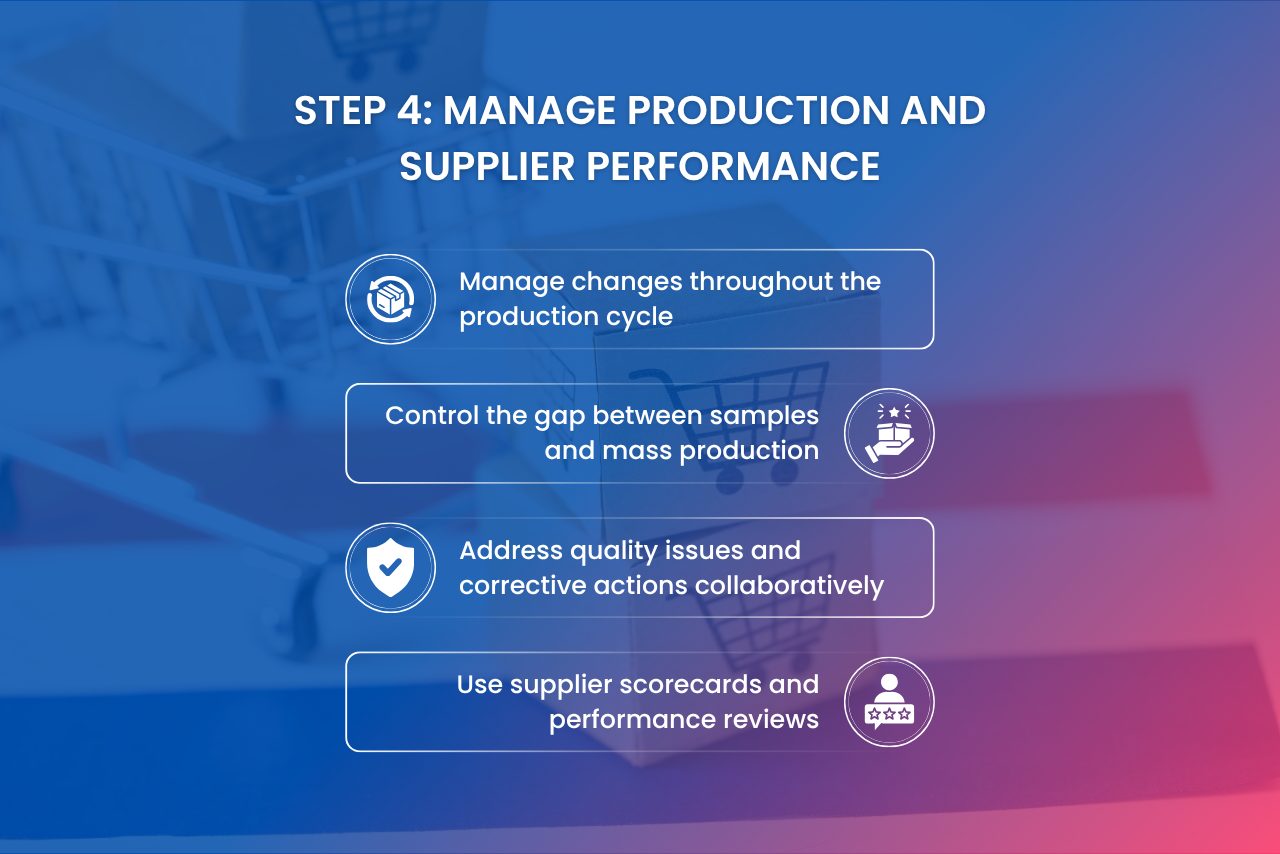 STEP 4: MANAGE PRODUCTION AND SUPPLIER PERFORMANCE

Manage changes throughout the production cycle

Control the gap between samples and mass production

Address quality issues and corrective actions collaboratively

Use supplier scorecards and performance reviews